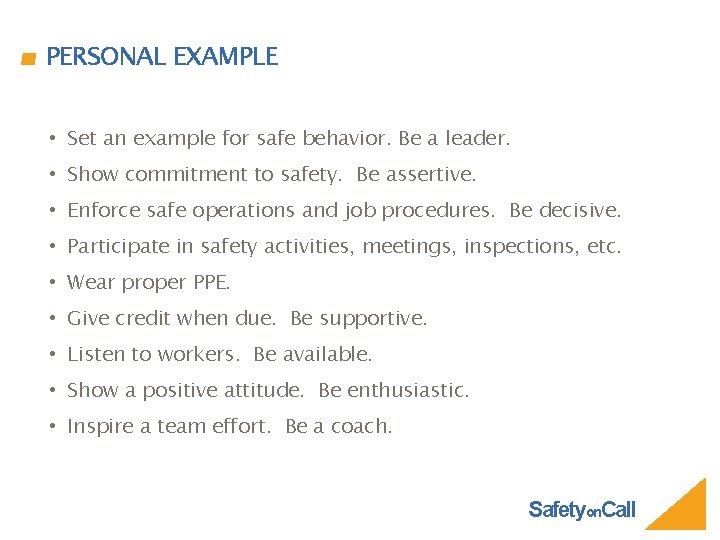 PERSONAL EXAMPLE

• Set an example for safe behavior. Be a leader.
• Show commitment to safety. Be assertive.
• Enforce safe operations and job procedures. Be decisive.
• Participate in safety activities, meetings, inspections, etc.
• Wear proper PPE.
• Give credit when due. Be supportive.
• Listen to workers. Be available.
• Show a positive attitude. Be enthusiastic.
• Inspire a team effort. Be a coach.

SafetyonCall